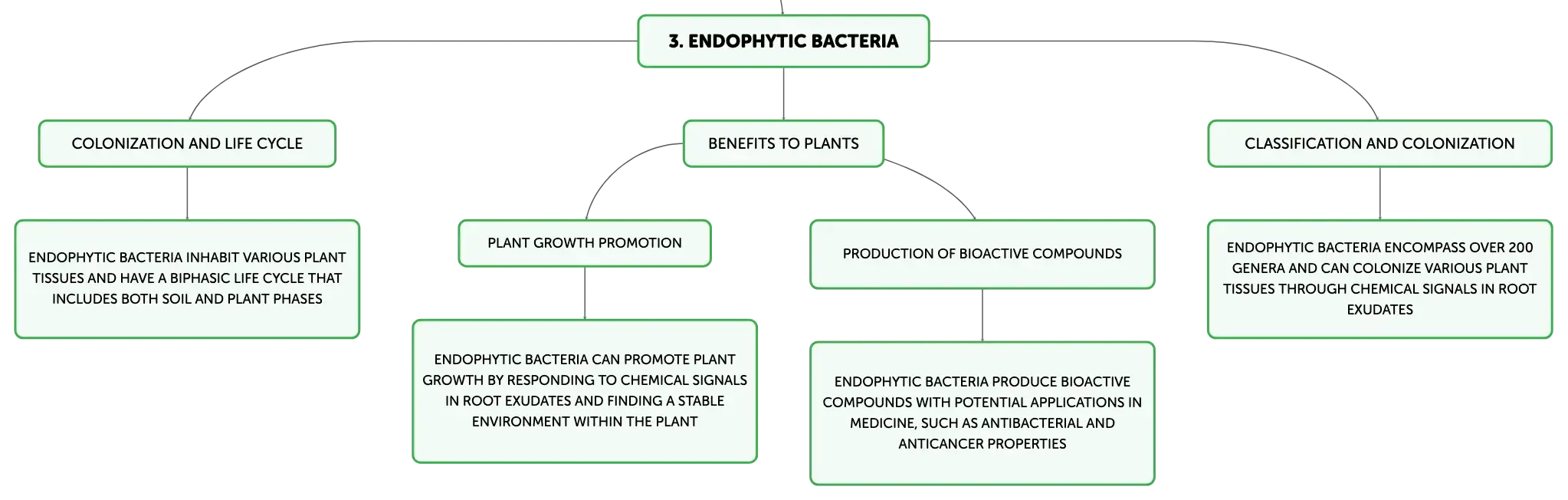 3. ENDOPHYTIC BACTERIA

COLONIZATION AND LIFE CYCLE

ENDOPHYTIC BACTERIA INHABIT VARIOUS PLANT TISSUES AND HAVE A BIPHASIC LIFE CYCLE THAT INCLUDES BOTH SOIL AND PLANT PHASES

BENEFITS TO PLANTS

PLANT GROWTH PROMOTION

ENDOPHYTIC BACTERIA CAN PROMOTE PLANT GROWTH BY RESPONDING TO CHEMICAL SIGNALS IN ROOT EXUDATES AND FINDING A STABLE ENVIRONMENT WITHIN THE PLANT

PRODUCTION OF BIOACTIVE COMPOUNDS

ENDOPHYTIC BACTERIA PRODUCE BIOACTIVE COMPOUNDS WITH POTENTIAL APPLICATIONS IN MEDICINE, SUCH AS ANTIBACTERIAL AND ANTICANCER PROPERTIES

CLASSIFICATION AND COLONIZATION

ENDOPHYTIC BACTERIA ENCOMPASS OVER 200 GENERA AND CAN COLONIZE VARIOUS PLANT TISSUES THROUGH CHEMICAL SIGNALS IN ROOT EXUDATES